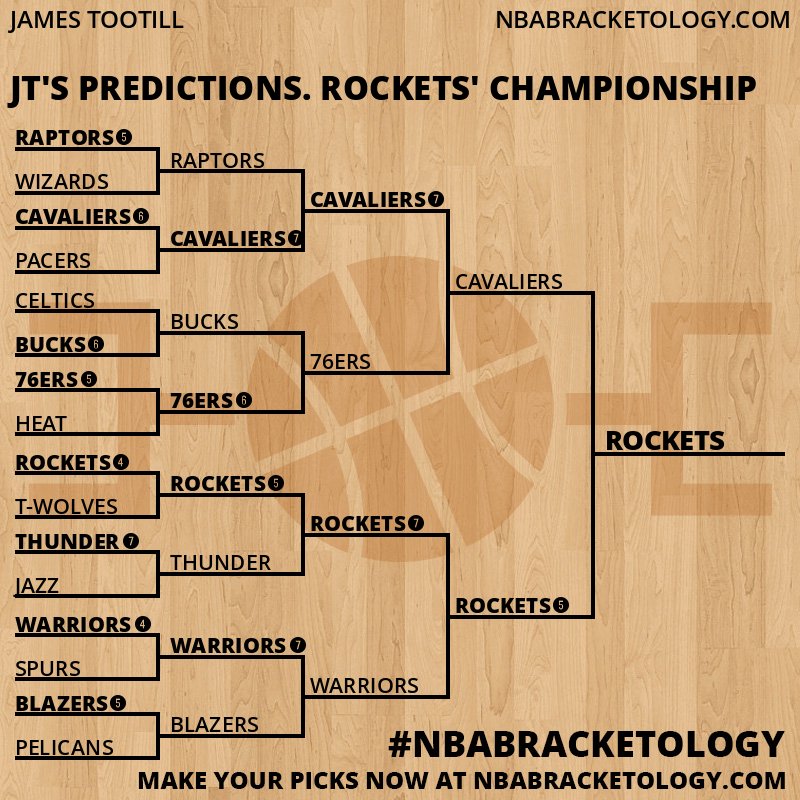 JAMES TOOTILL
NBABRACKETOLOGY.COM

JT'S PREDICTIONS. ROCKETS' CHAMPIONSHIP

RAPTORS 5
WIZARDS
CAVALIERS 6
PACERS
CELTICS
BUCKS 6
76ERS 5
HEAT
ROCKETS 4
T-WOLVES
THUNDER 7
JAZZ
WARRIORS 4
SPURS
BLAZERS 5
PELICANS

RAPTORS
CAVALIERS 7
BUCKS
76ERS 6
ROCKETS 5
THUNDER
WARRIORS 7
BLAZERS

CAVALIERS 7
76ERS
ROCKETS 7
WARRIORS

CAVALIERS
ROCKETS 5

ROCKETS

#NBABRACKETOLOGY
MAKE YOUR PICKS NOW AT NBABRACKETOLOGY.COM